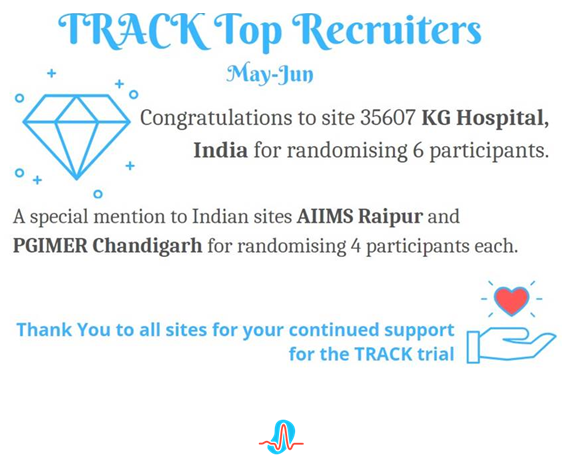 TRACK Top Recruiters

May-Jun

Congratulations to site 35607 KG Hospital, India for randomising 6 participants.

A special mention to Indian sites AIIMS Raipur and PGIMER Chandigarh for randomising 4 participants each.

Thank You to all sites for your continued support for the TRACK trial